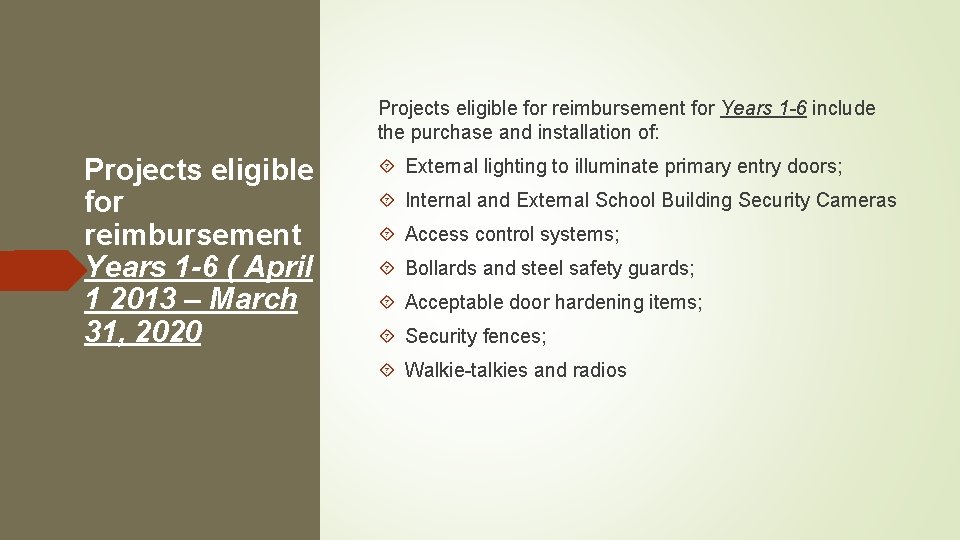 Projects eligible for reimbursement Years 1-6 ( April 1 2013 – March 31, 2020

Projects eligible for reimbursement for Years 1-6 include the purchase and installation of:

External lighting to illuminate primary entry doors;

Internal and External School Building Security Cameras

Access control systems;

Bollards and steel safety guards;

Acceptable door hardening items;

Security fences;

Walkie-talkies and radios